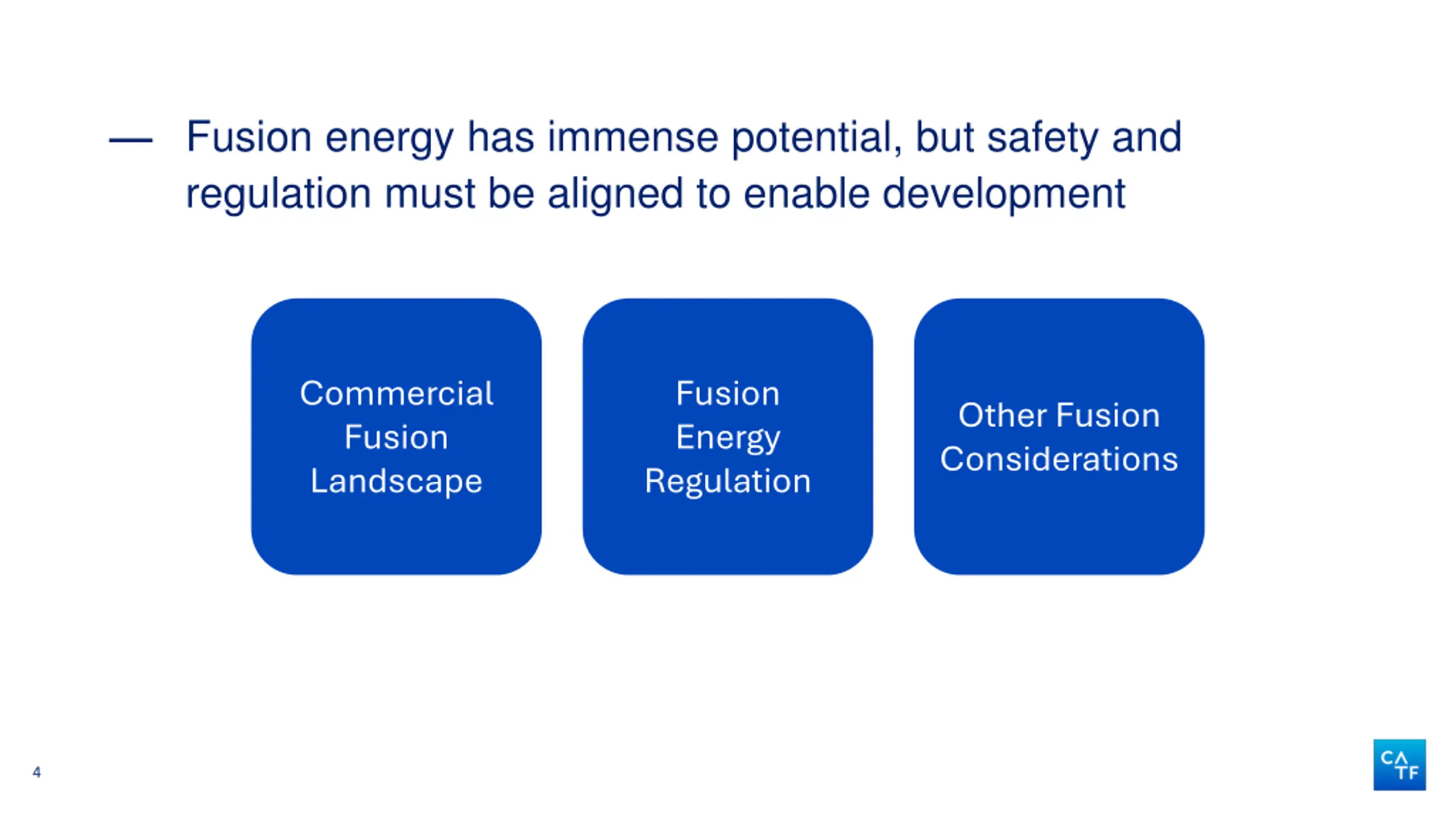 — Fusion energy has immense potential, but safety and regulation must be aligned to enable development

Commercial Fusion Landscape

Fusion Energy Regulation

Other Fusion Considerations

4

CATF